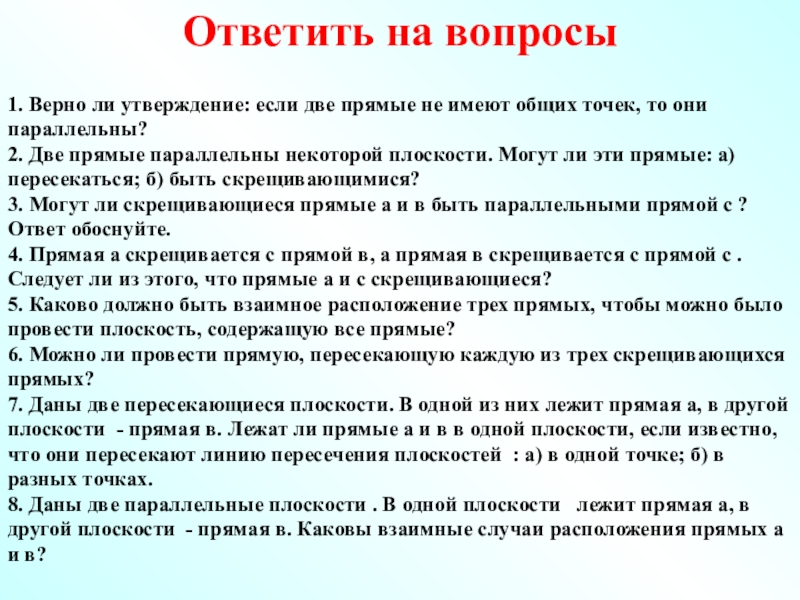 Ответить на вопросы

1. Верно ли утверждение: если две прямые не имеют общих точек, то они параллельны?
2. Две прямые параллельны некоторой плоскости. Могут ли эти прямые: а) пересекаться; б) быть скрещивающимися?
3. Могут ли скрещивающиеся прямые а и в быть параллельными прямой с ? Ответ обоснуйте.
4. Прямая а скрещивается с прямой в, а прямая в скрещивается с прямой с . Следует ли из этого, что прямые а и с скрещивающиеся?
5. Каково должно быть взаимное расположение трех прямых, чтобы можно было провести плоскость, содержащую все прямые?
6. Можно ли провести прямую, пересекающую каждую из трех скрещивающихся прямых?
7. Даны две пересекающиеся плоскости. В одной из них лежит прямая а, в другой плоскости - прямая в. Лежат ли прямые а и в в одной плоскости, если известно, что они пересекают линию пересечения плоскостей : а) в одной точке; б) в разных точках.
8. Даны две параллельные плоскости . В одной плоскости лежит прямая а, в другой плоскости - прямая в. Каковы взаимные случаи расположения прямых а и в?